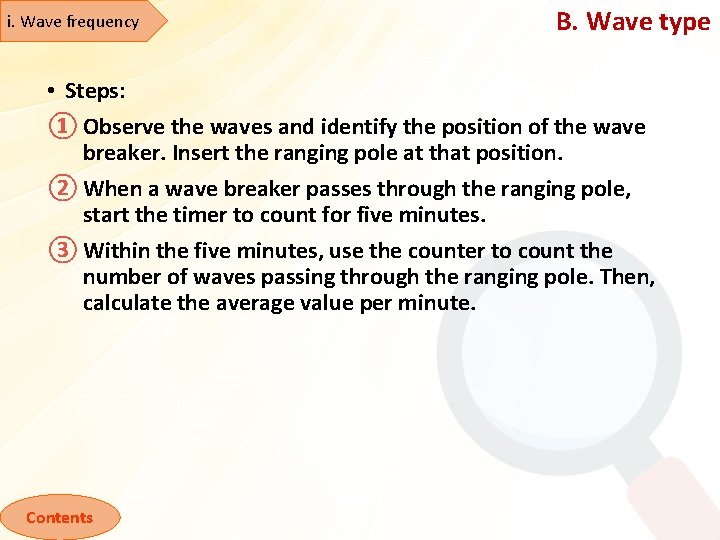 i. Wave frequency

B. Wave type

• Steps:

① Observe the waves and identify the position of the wave breaker. Insert the ranging pole at that position.

② When a wave breaker passes through the ranging pole, start the timer to count for five minutes.

③ Within the five minutes, use the counter to count the number of waves passing through the ranging pole. Then, calculate the average value per minute.

Contents